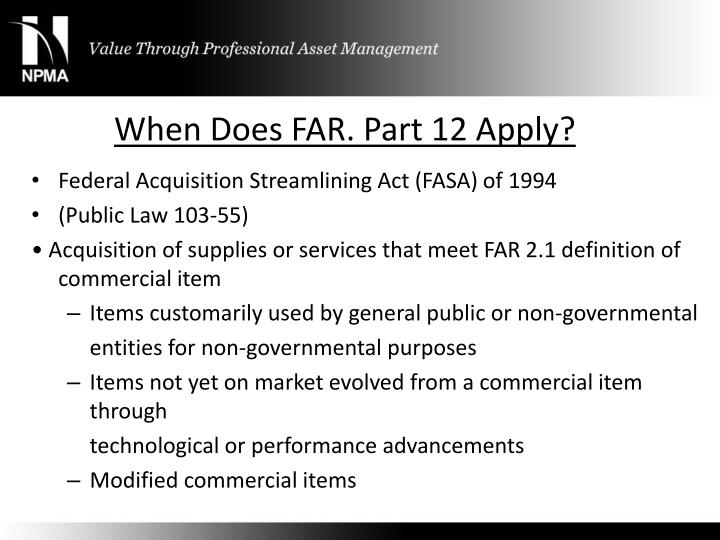 NPMA

Value Through Professional Asset Management

When Does FAR. Part 12 Apply?

• Federal Acquisition Streamlining Act (FASA) of 1994
• (Public Law 103-55)
• Acquisition of supplies or services that meet FAR 2.1 definition of commercial item
– Items customarily used by general public or non-governmental entities for non-governmental purposes
– Items not yet on market evolved from a commercial item through
technological or performance advancements
– Modified commercial items